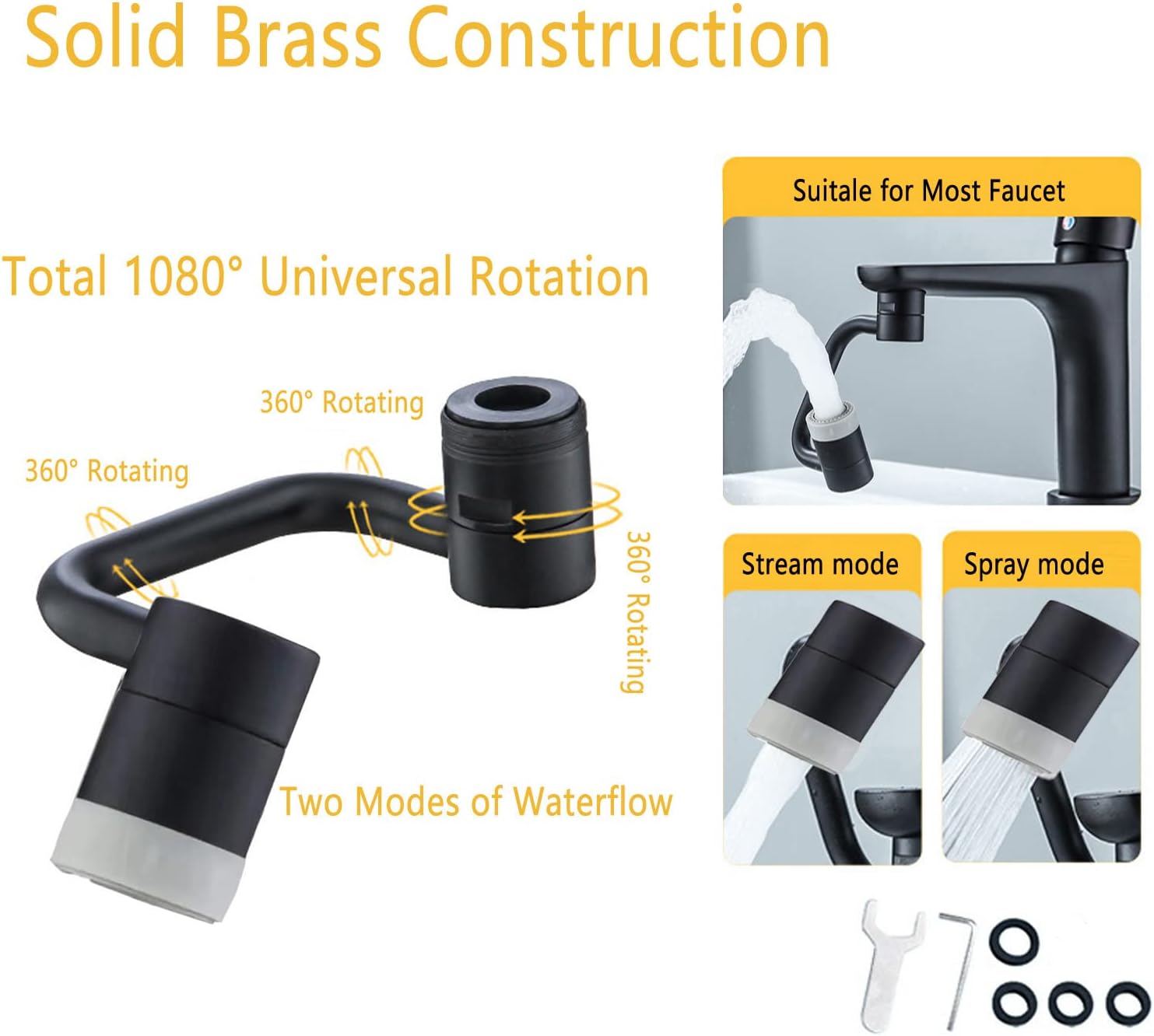 Solid Brass Construction

Total 1080° Universal Rotation

360° Rotating

360° Rotating

360° Rotating

Two Modes of Waterflow

Suitale for Most Faucet

Stream mode

Spray mode